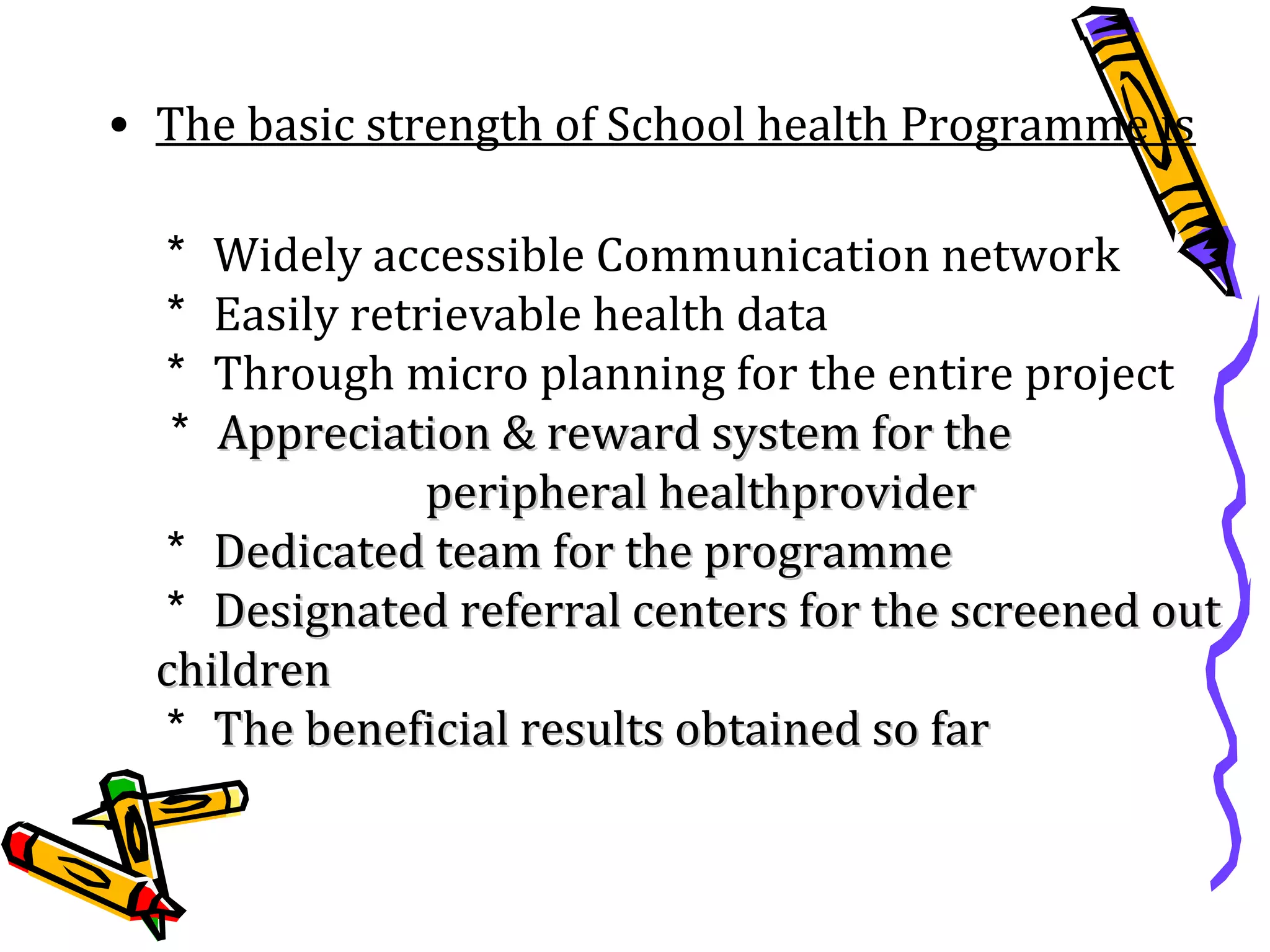 • The basic strength of School health Programme is

* Widely accessible Communication network
* Easily retrievable health data
* Through micro planning for the entire project
* Appreciation & reward system for the peripheral healthprovider
* Dedicated team for the programme
* Designated referral centers for the screened out children
* The beneficial results obtained so far